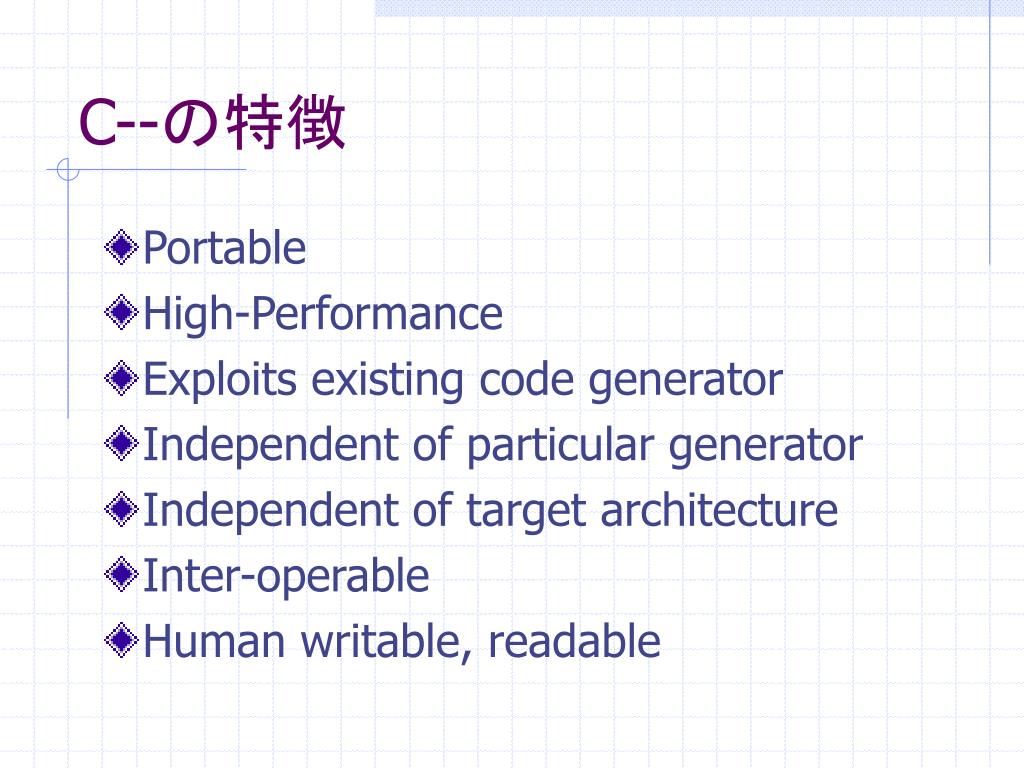 C--の特徴

Portable
High-Performance
Exploits existing code generator
Independent of particular generator
Independent of target architecture
Inter-operable
Human writable, readable